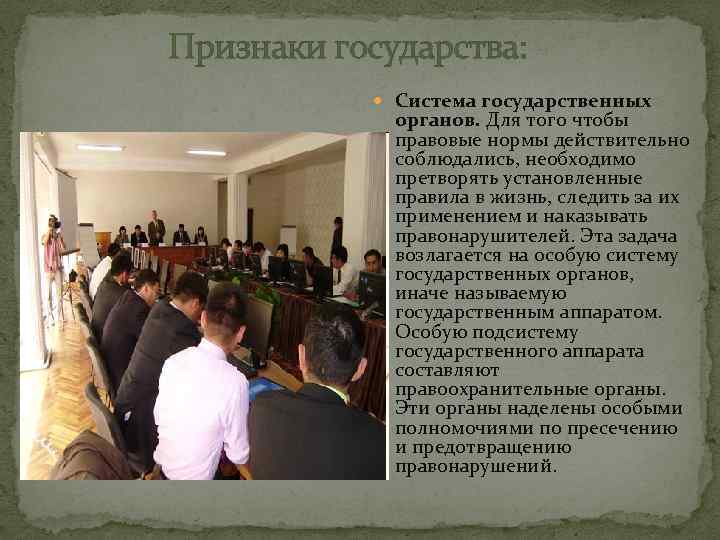 Признаки государства:

Система государственных органов. Для того чтобы правовые нормы действительно соблюдались, необходимо претворять установленные правила в жизнь, следить за их применением и наказывать правонарушителей. Эта задача возлагается на особую систему государственных органов, иначе называемую государственным аппаратом. Особую подсистему государственного аппарата составляют правоохранительные органы. Эти органы наделены особыми полномочиями по пресечению и предотвращению правонарушений.